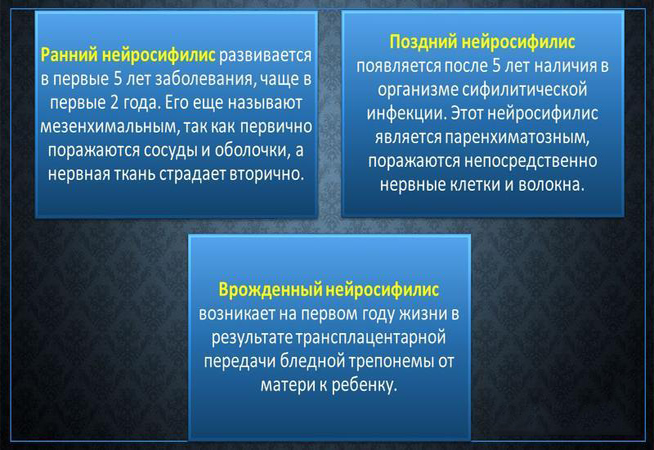 Ранний нейросифилис развивается в первые 5 лет заболевания, чаще в первые 2 года. Его еще называют мезенхимальным, так как первично поражаются сосуды и оболочки, а нервная ткань страдает вторично.

Поздний нейросифилис появляется после 5 лет наличия в организме сифилитической инфекции. Этот нейросифилис является паренхиматозным, поражаются непосредственно нервные клетки и волокна.

Врожденный нейросифилис возникает на первом году жизни в результате трансплацентарной передачи бледной трепонемы от матери к ребенку.